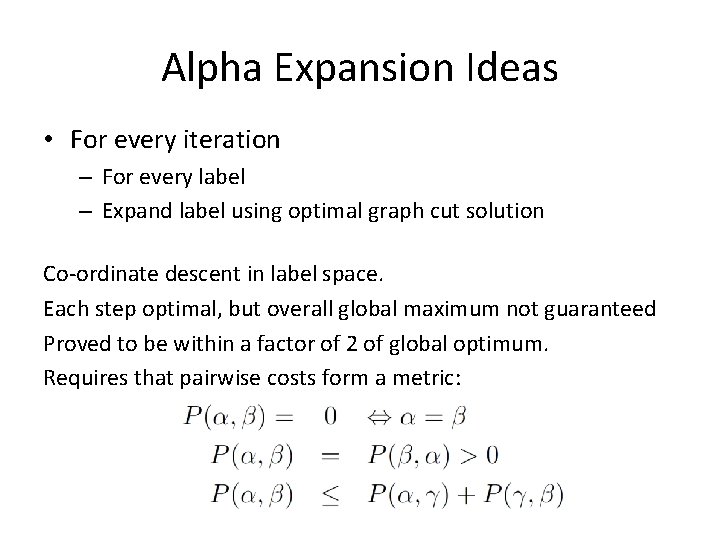 Alpha Expansion Ideas

• For every iteration
– For every label
– Expand label using optimal graph cut solution

Co-ordinate descent in label space.
Each step optimal, but overall global maximum not guaranteed
Proved to be within a factor of 2 of global optimum.
Requires that pairwise costs form a metric:

$P(\alpha, \beta) = 0 \Leftrightarrow \alpha = \beta$
$P(\alpha, \beta) = P(\beta, \alpha) > 0$
$P(\alpha, \beta) \leq P(\alpha, \gamma) + P(\gamma, \beta)$